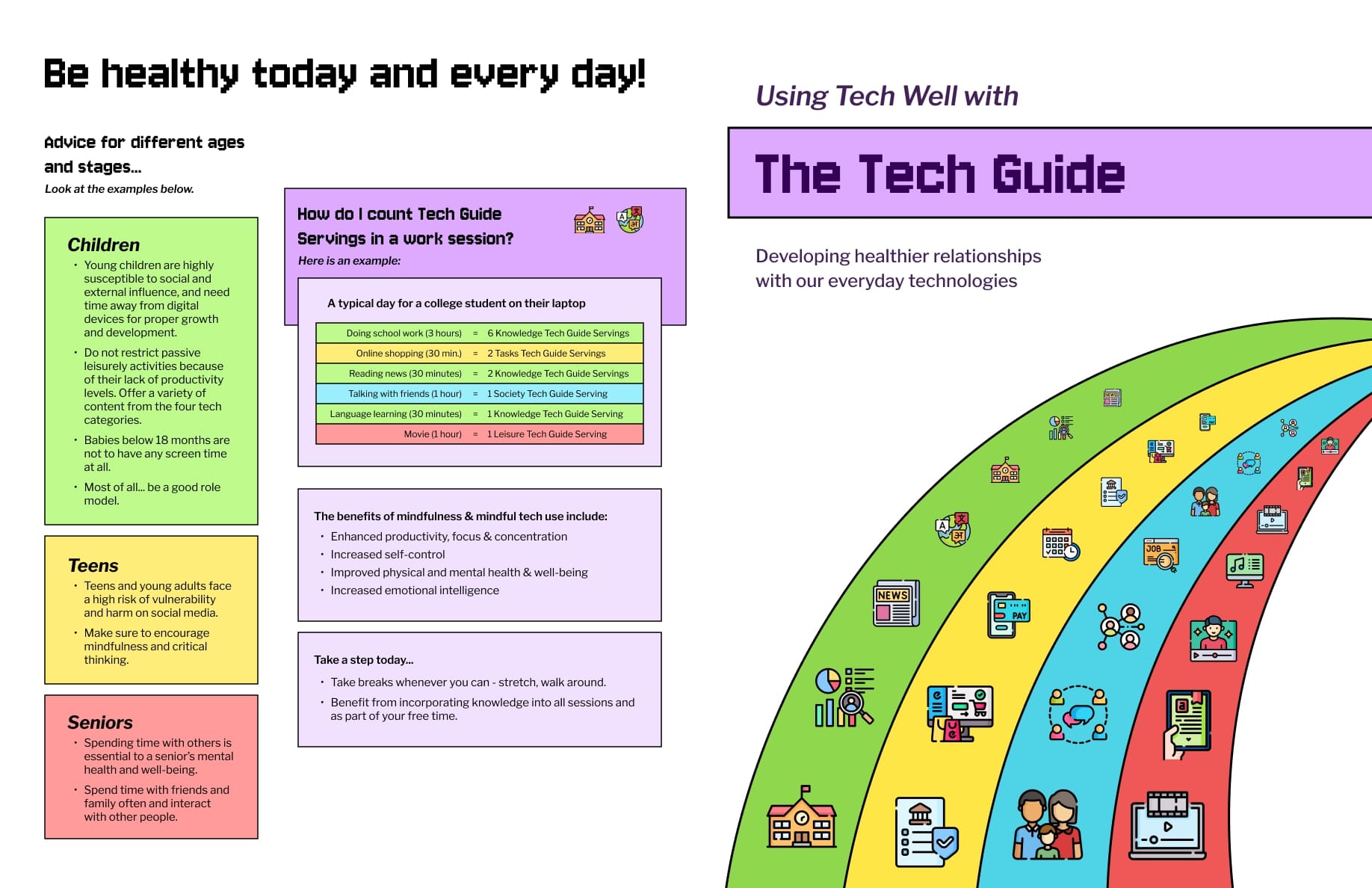 Be healthy today and every day!

Advice for different ages and stages...
Look at the examples below.

Children
• Young children are highly susceptible to social and external influence, and need time away from digital devices for proper growth and development.
• Do not restrict passive leisurely activities because of their lack of productivity levels. Offer a variety of content from the four tech categories.
• Babies below 18 months are not to have any screen time at all.
• Most of all... be a good role model.

Teens
• Teens and young adults face a high risk of vulnerability and harm on social media.
• Make sure to encourage mindfulness and critical thinking.

Seniors
• Spending time with others is essential to a senior's mental health and well-being.
• Spend time with friends and family often and interact with other people.

How do I count Tech Guide Servings in a work session?
Here is an example:

A typical day for a college student on their laptop

| Doing school work (3 hours) | = | 6 Knowledge Tech Guide Servings |
|---|---|---|
| Online shopping (30 min.) | = | 2 Tasks Tech Guide Servings |
| Reading news (30 minutes) | = | 2 Knowledge Tech Guide Servings |
| Talking with friends (1 hour) | = | 1 Society Tech Guide Serving |
| Language learning (30 minutes) | = | 1 Knowledge Tech Guide Serving |
| Movie (1 hour) | = | 1 Leisure Tech Guide Serving |

The benefits of mindfulness & mindful tech use include:
• Enhanced productivity, focus & concentration
• Increased self-control
• Improved physical and mental health & well-being
• Increased emotional intelligence

Take a step today...
• Take breaks whenever you can - stretch, walk around.
• Benefit from incorporating knowledge into all sessions and as part of your free time.

Using Tech Well with

The Tech Guide

Developing healthier relationships with our everyday technologies

NEWS
PAY
JOB